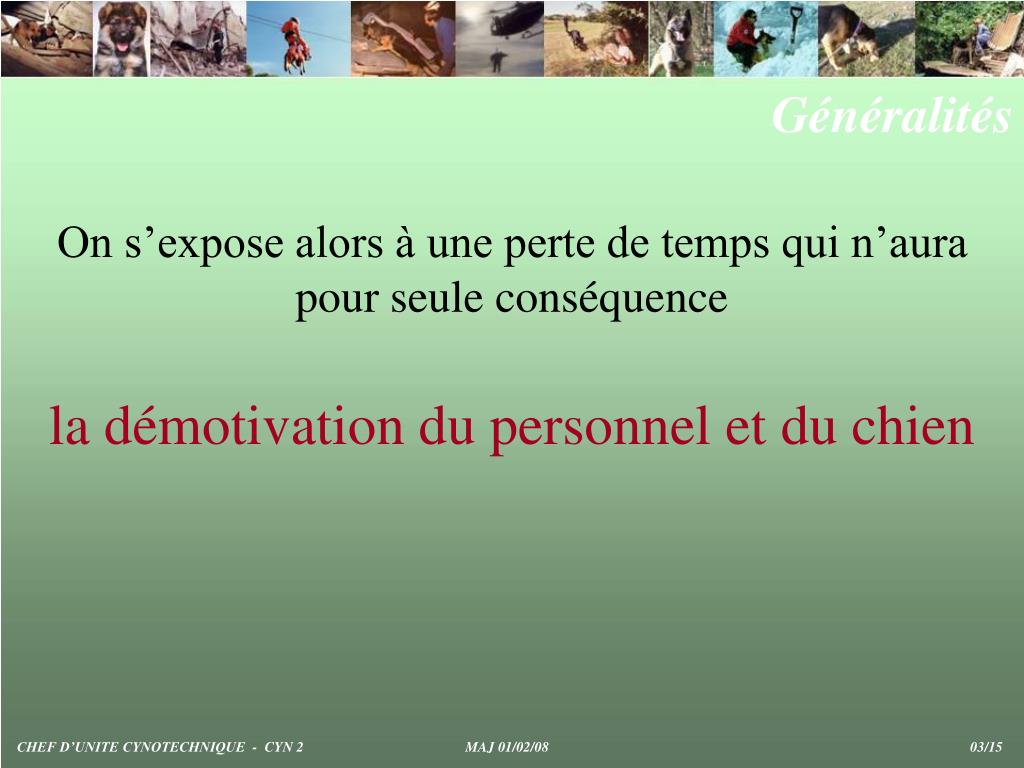 Généralités

On s’expose alors à une perte de temps qui n’aura pour seule conséquence

la démotivation du personnel et du chien

CHEF D’UNITE CYNOTECHNIQUE - CYN 2

MAJ 01/02/08

03/15